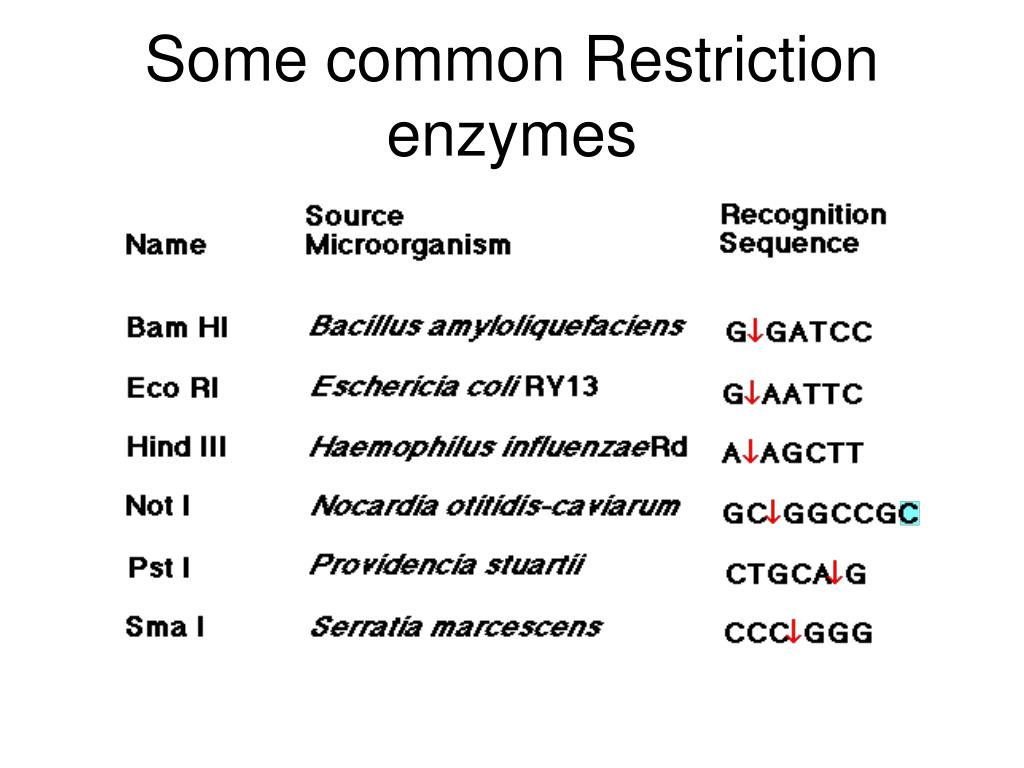 Some common Restriction enzymes

| Name | Source Microorganism | Recognition Sequence |
|---|---|---|
| Bam HI | Bacillus amyloliquefaciens | G↓GATCC |
| Eco RI | Eschericia coli RY13 | G↓AATTC |
| Hind III | Haemophilus influenzaeRd | A↓AGCTT |
| Not I | Nocardia otitidis-caviarum | GC↓GGCCGC |
| Pst I | Providencia stuartii | CTGCA↓G |
| Sma I | Serratia marcescens | CCC↓GGG |